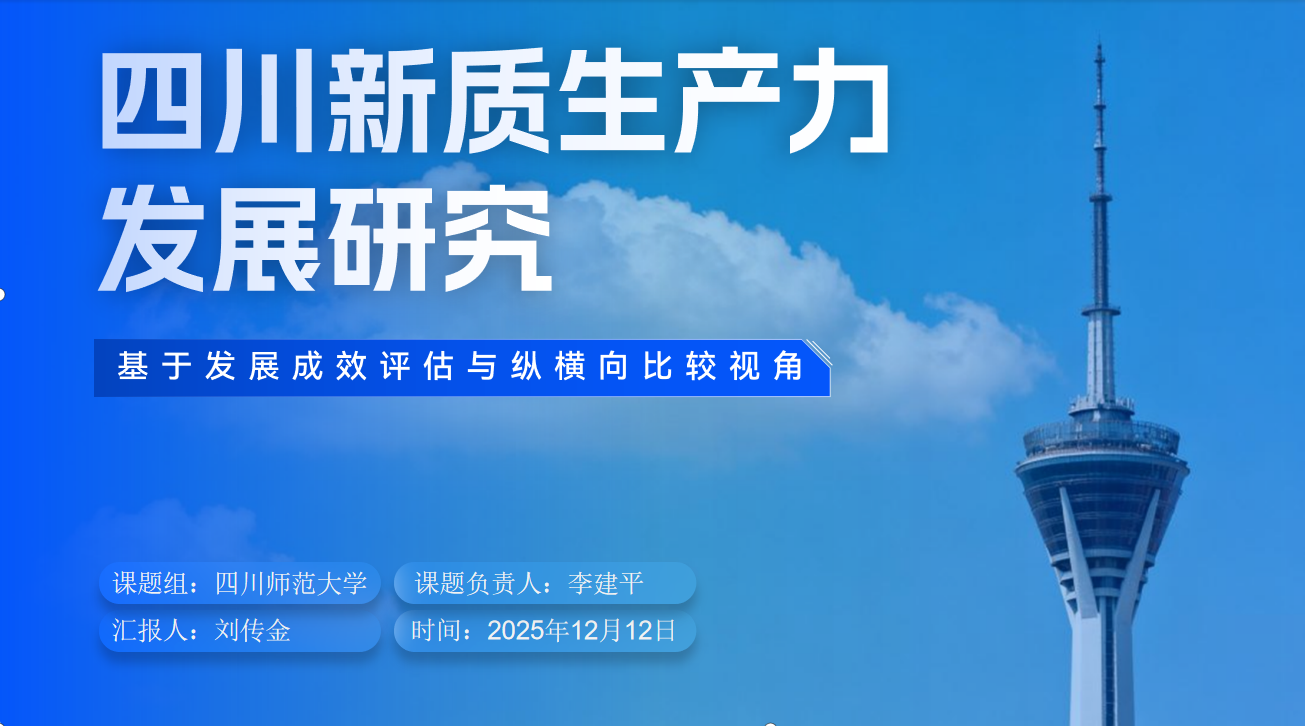 四川新质生产力发展研究

基于发展成效评估与纵横向比较视角

课题组：四川师范大学

课题负责人：李建平

汇报人：刘传金

时间：2025年12月12日